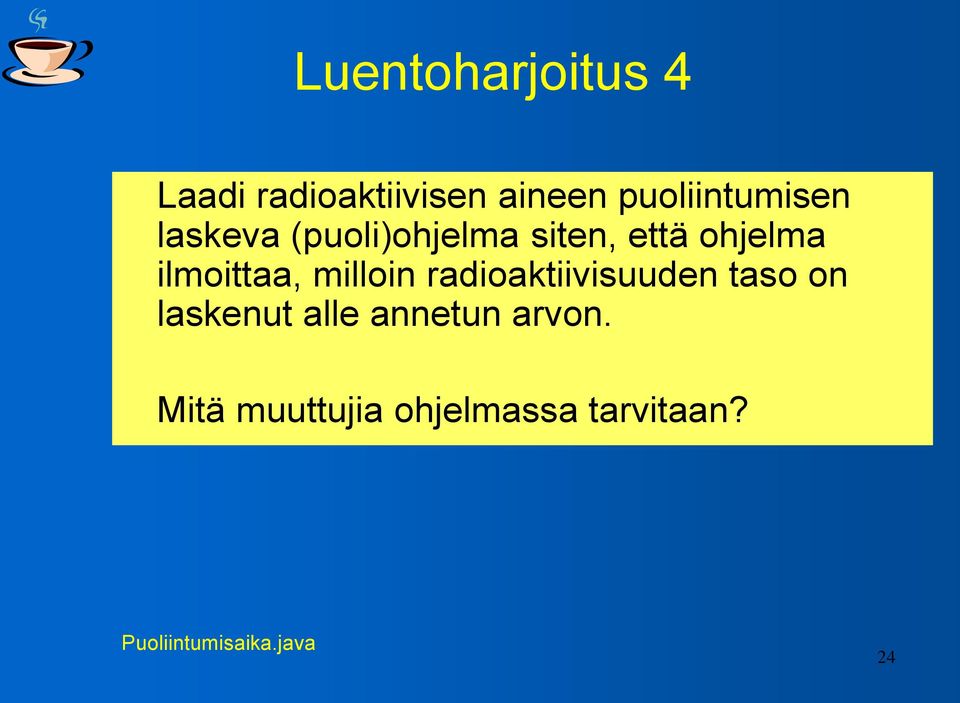 Luentoharjoitus 4

Laadi radioaktiivisen aineen puoliintumisen laskeva (puoli)ohjelma siten, että ohjelma ilmoittaa, milloin radioaktiivisuuden taso on laskenut alle annetun arvon.

Mitä muuttujia ohjelmassa tarvitaan?

Puoliintumisaika.java

24